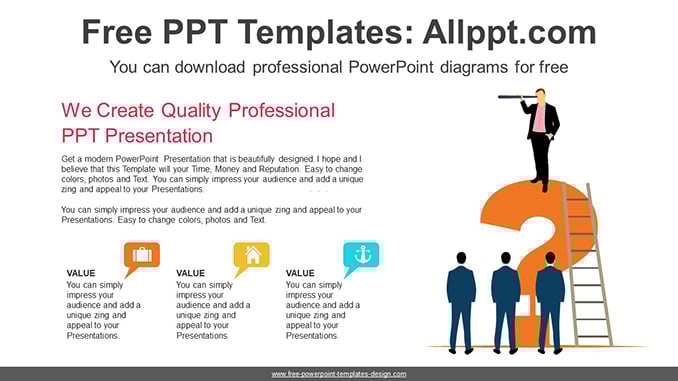 Free PPT Templates: Allppt.com

You can download professional PowerPoint diagrams for free

We Create Quality Professional PPT Presentation

Get a modern PowerPoint Presentation that is beautifully designed. I hope and I believe that this Template will your Time, Money and Reputation. Easy to change colors, photos and Text. You can simply impress your audience and add a unique zing and appeal to your Presentations.

You can simply impress your audience and add a unique zing and appeal to your Presentations. Easy to change colors, photos and Text.

VALUE
You can simply impress your audience and add a unique zing and appeal to your Presentations.

VALUE
You can simply impress your audience and add a unique zing and appeal to your Presentations.

VALUE
You can simply impress your audience and add a unique zing and appeal to your Presentations.

www.free-powerpoint-templates-design.com